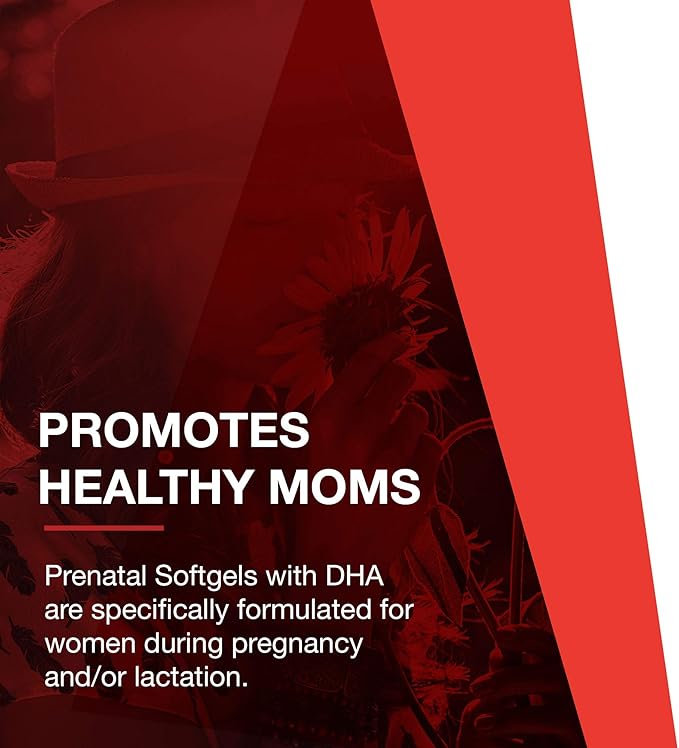 PROMOTES HEALTHY MOMS

Prenatal Softgels with DHA are specifically formulated for women during pregnancy and/or lactation.